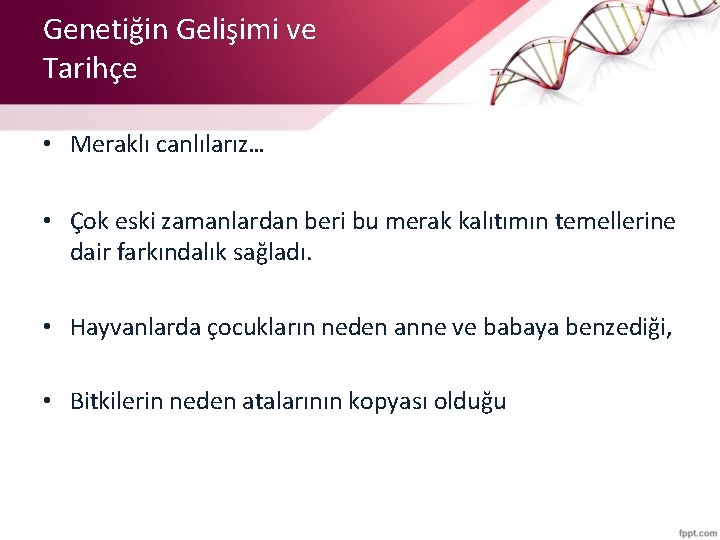 Genetiğin Gelişimi ve Tarihçe

• Meraklı canlılarız…

• Çok eski zamanlardan beri bu merak kalıtımın temellerine dair farkındalık sağladı.

• Hayvanlarda çocukların neden anne ve babaya benzediği,

• Bitkilerin neden atalarının kopyası olduğu

fppt.com